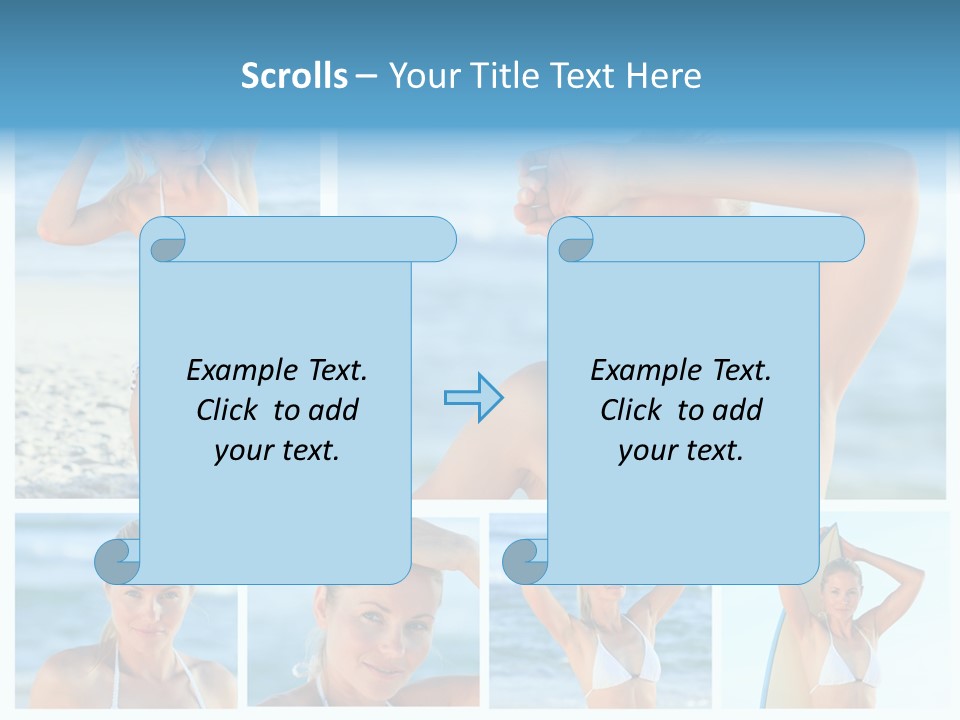 Scrolls – Your Title Text Here

Example Text. Click to add your text.

Example Text. Click to add your text.